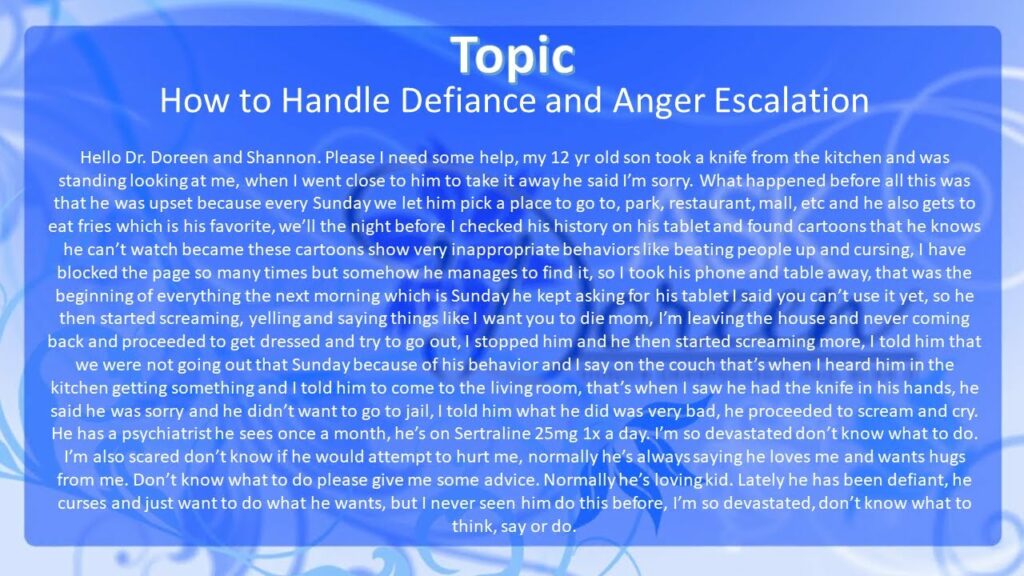 Topic
How to Handle Defiance and Anger Escalation

Hello Dr. Doreen and Shannon. Please I need some help, my 12 yr old son took a knife from the kitchen and was standing looking at me, when I went close to him to take it away he said I'm sorry. What happened before all this was that he was upset because every Sunday we let him pick a place to go to, park, restaurant, mall, etc and he also gets to eat fries which is his favorite, we'll the night before I checked his history on his tablet and found cartoons that he knows he can't watch became these cartoons show very inappropriate behaviors like beating people up and cursing, I have blocked the page so many times but somehow he manages to find it, so I took his phone and table away, that was the beginning of everything the next morning which is Sunday he kept asking for his tablet I said you can't use it yet, so he then started screaming, yelling and saying things like I want you to die mom, I'm leaving the house and never coming back and proceeded to get dressed and try to go out, I stopped him and he then started screaming more, I told him that we were not going out that Sunday because of his behavior and I say on the couch that's when I heard him in the kitchen getting something and I told him to come to the living room, that's when I saw he had the knife in his hands, he said he was sorry and he didn't want to go to jail, I told him what he did was very bad, he proceeded to scream and cry. He has a psychiatrist he sees once a month, he's on Sertraline 25mg 1x a day. I'm so devastated don't know what to do. I'm also scared don't know if he would attempt to hurt me, normally he's always saying he loves me and wants hugs from me. Don't know what to do please give me some advice. Normally he's loving kid. Lately he has been defiant, he curses and just want to do what he wants, but I never seen him do this before, I'm so devastated, don't know what to think, say or do.